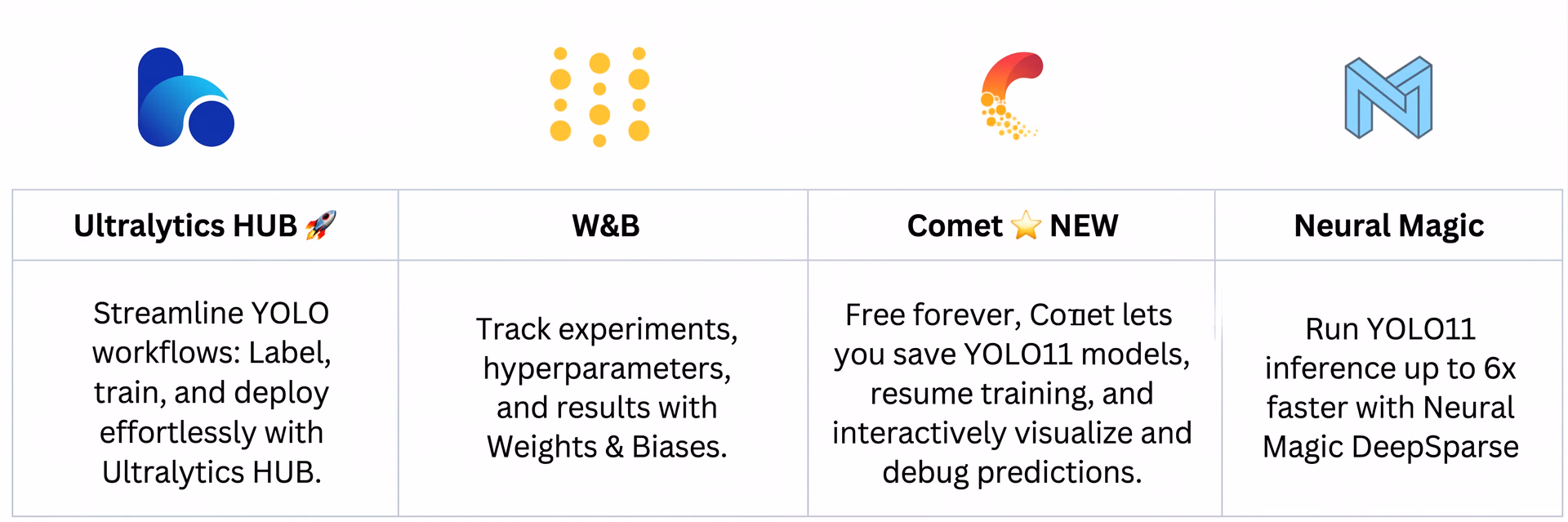 | Ultralytics HUB 🚀 | W&B | Comet ⭐ NEW | Neural Magic |
|---|---|---|---|
| Streamline YOLO workflows: Label, train, and deploy effortlessly with Ultralytics HUB. | Track experiments, hyperparameters, and results with Weights & Biases. | Free forever, Comet lets you save YOLO11 models, resume training, and interactively visualize and debug predictions. | Run YOLO11 inference up to 6x faster with Neural Magic DeepSparse |